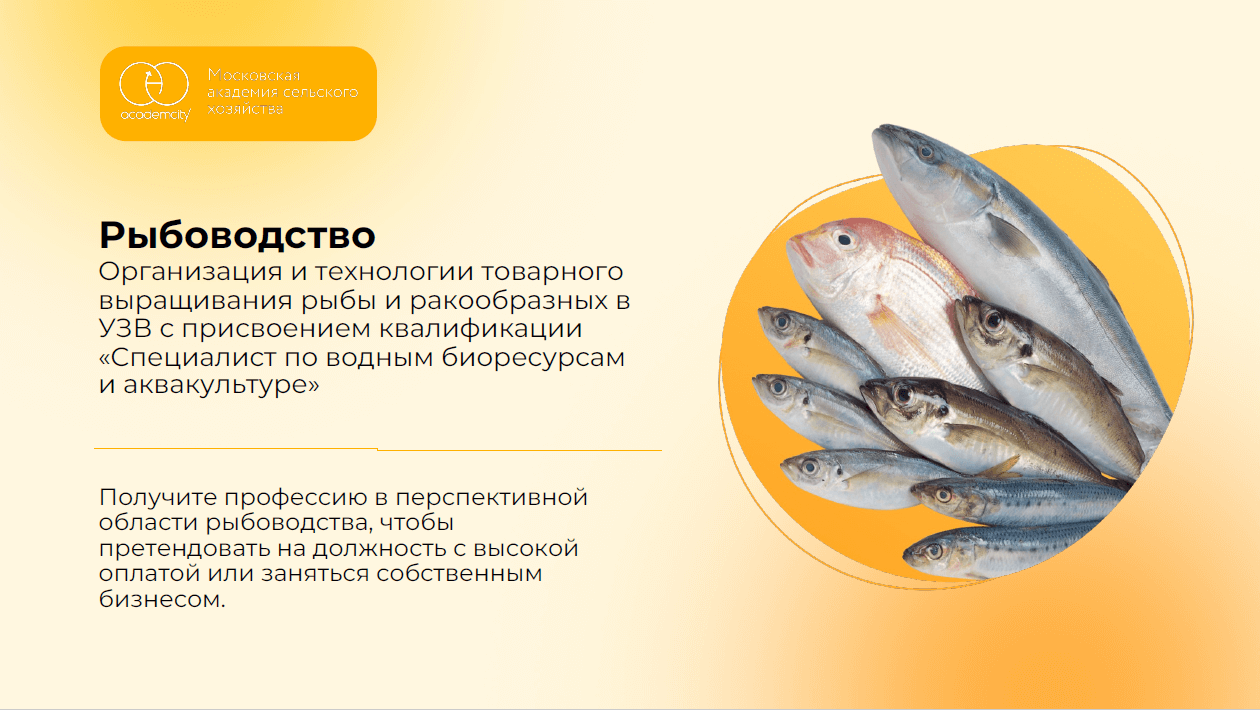 academcity

Московская академия сельского хозяйства

Рыбоводство
Организация и технологии товарного выращивания рыбы и ракообразных в УЗВ с присвоением квалификации «Специалист по водным биоресурсам и аквакультуре»

Получите профессию в перспективной области рыбоводства, чтобы претендовать на должность с высокой оплатой или заняться собственным бизнесом.